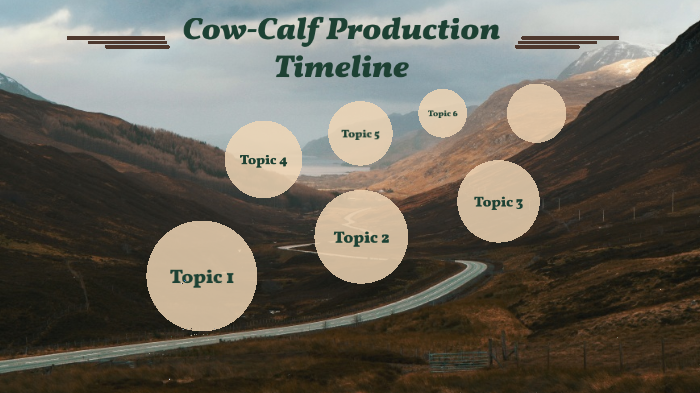 Cow-Calf Production Timeline

Topic 1

Topic 2

Topic 3

Topic 4

Topic 5

Topic 6